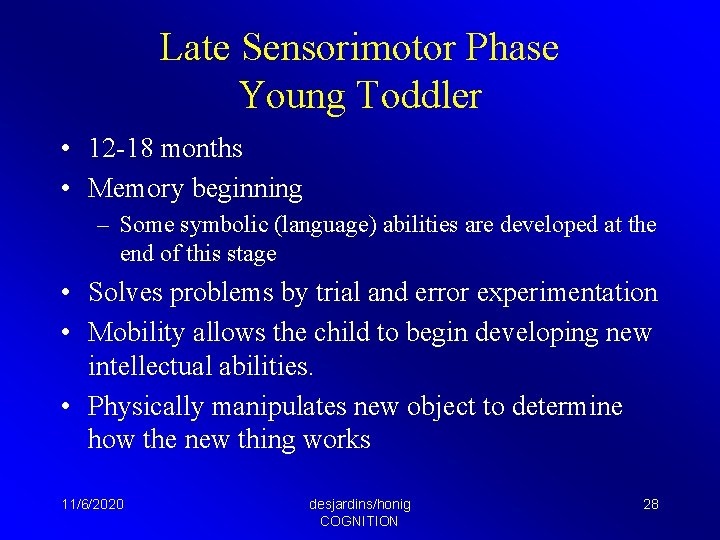 Late Sensorimotor Phase
Young Toddler

• 12-18 months
• Memory beginning
– Some symbolic (language) abilities are developed at the end of this stage
• Solves problems by trial and error experimentation
• Mobility allows the child to begin developing new intellectual abilities.
• Physically manipulates new object to determine how the new thing works

11/6/2020

desjardins/honig
COGNITION

28